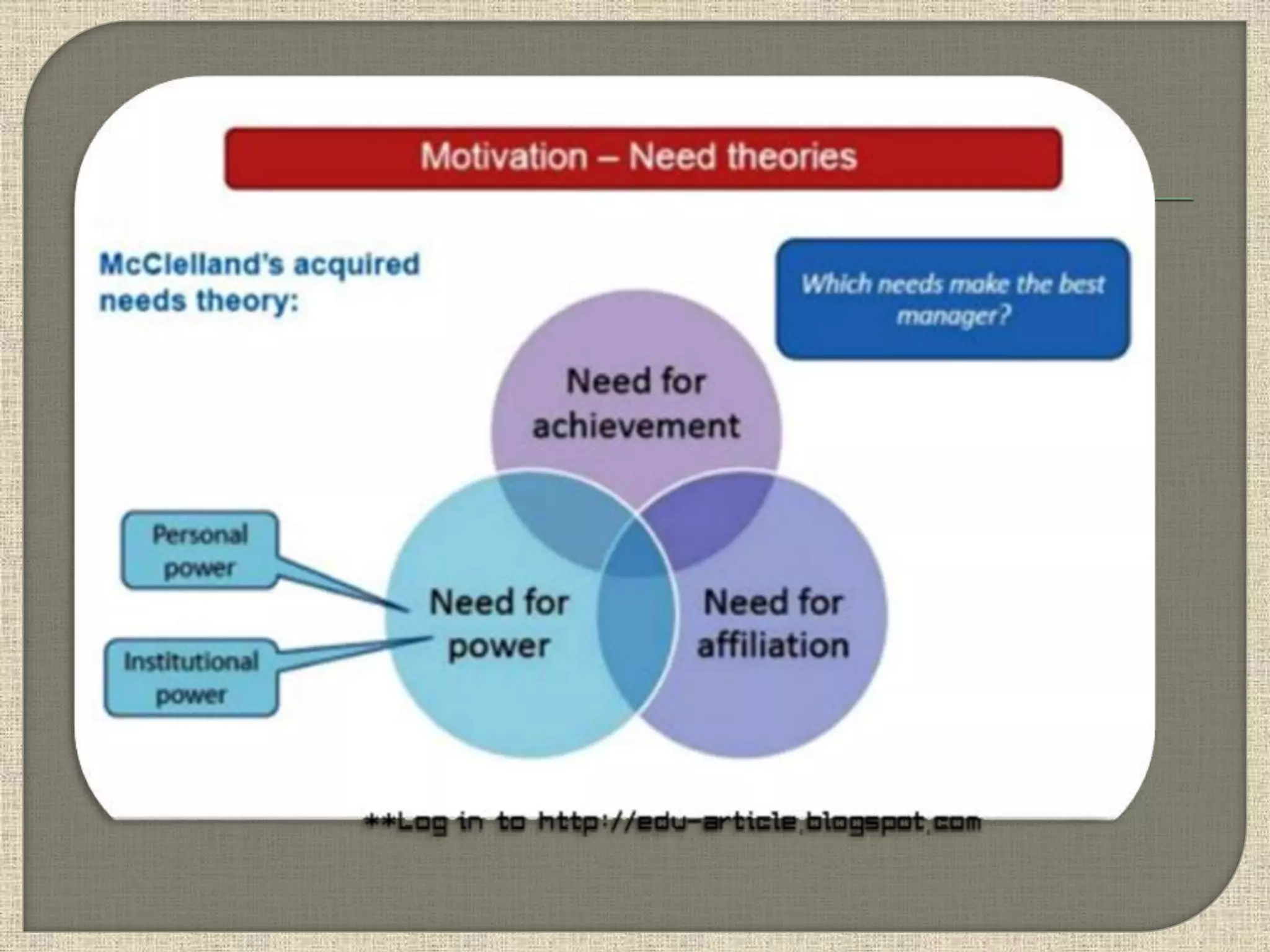 Motivation – Need theories

McClelland's acquired needs theory:

Which needs make the best manager?

Need for achievement

Personal power

Institutional power

Need for power

Need for affiliation

**Log in to http://edu-article.blogspot.com